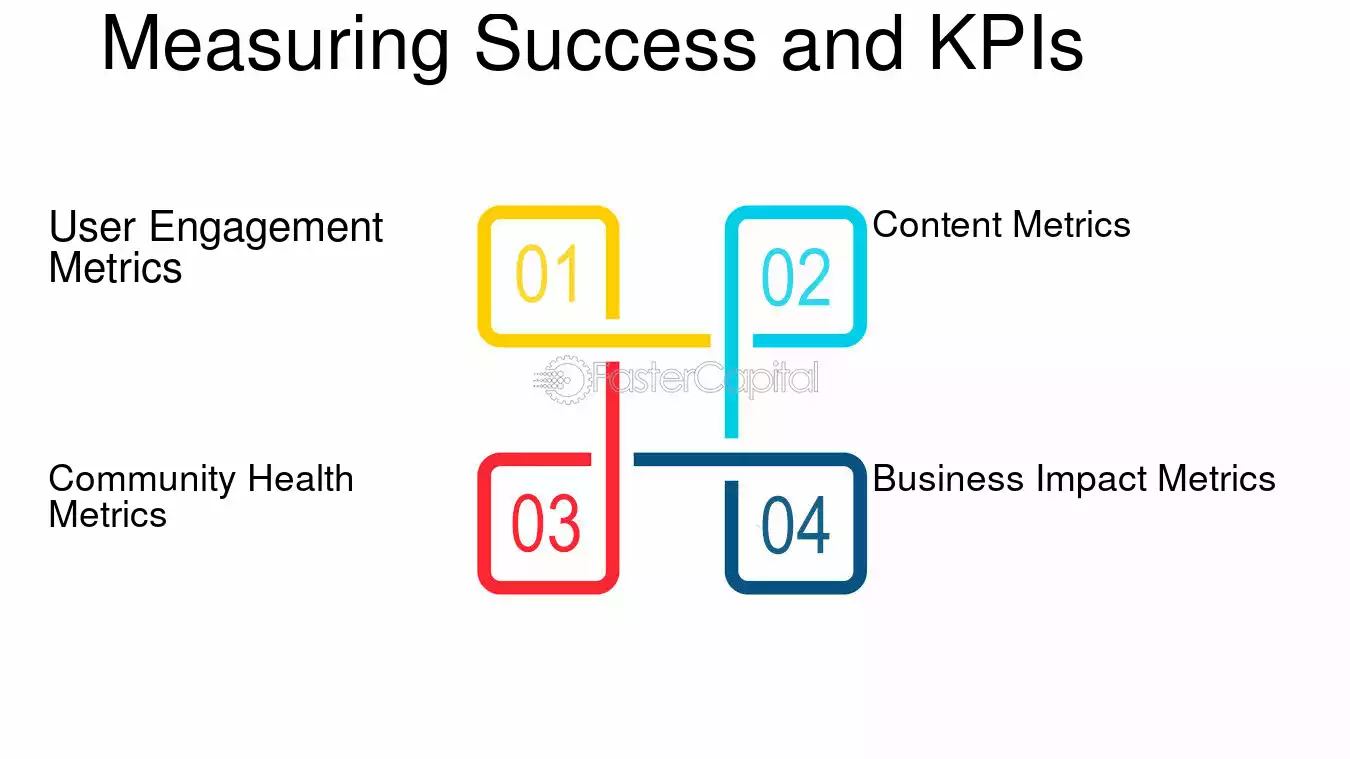 Measuring Success and KPIs

User Engagement Metrics

01

02

Content Metrics

Community Health Metrics

03

04

Business Impact Metrics

FasterCapital